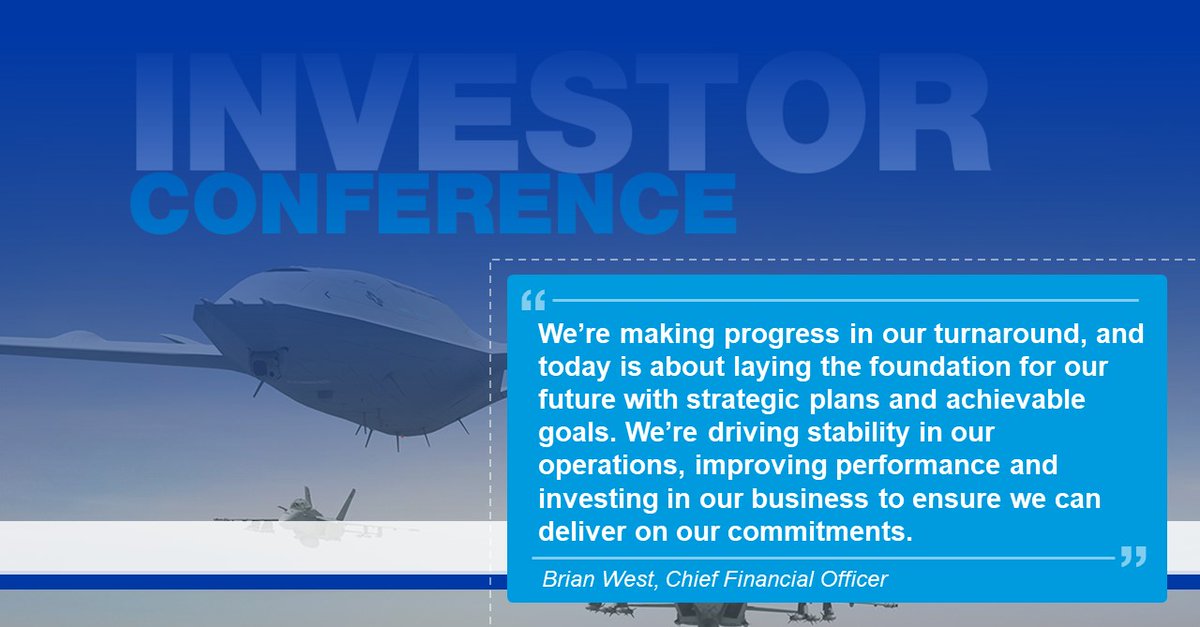 INVESTOR
CONFERENCE

“

We’re making progress in our turnaround, and today is about laying the foundation for our future with strategic plans and achievable goals. We’re driving stability in our operations, improving performance and investing in our business to ensure we can deliver on our commitments.

”

Brian West, Chief Financial Officer